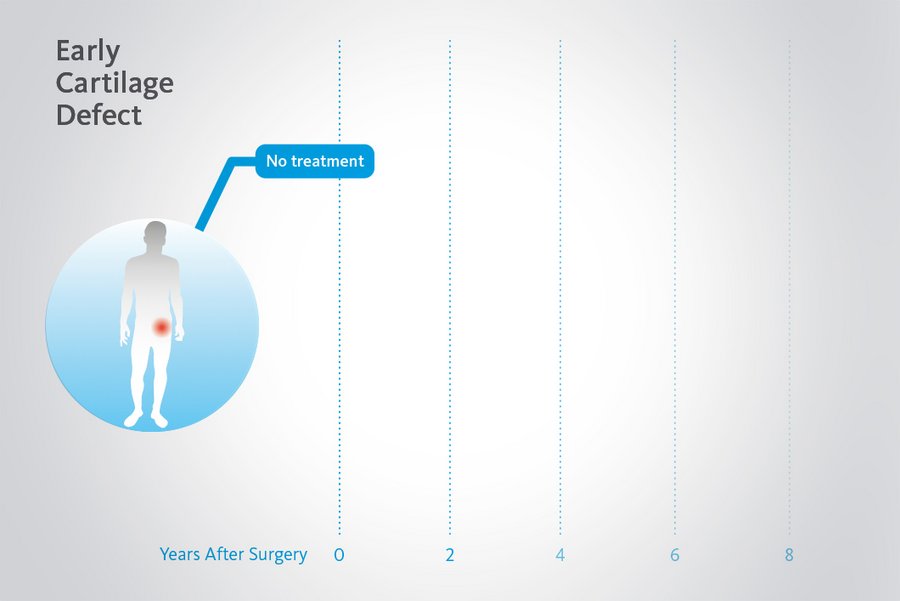 Early Cartilage Defect

No treatment

Years After Surgery 0 2 4 6 8